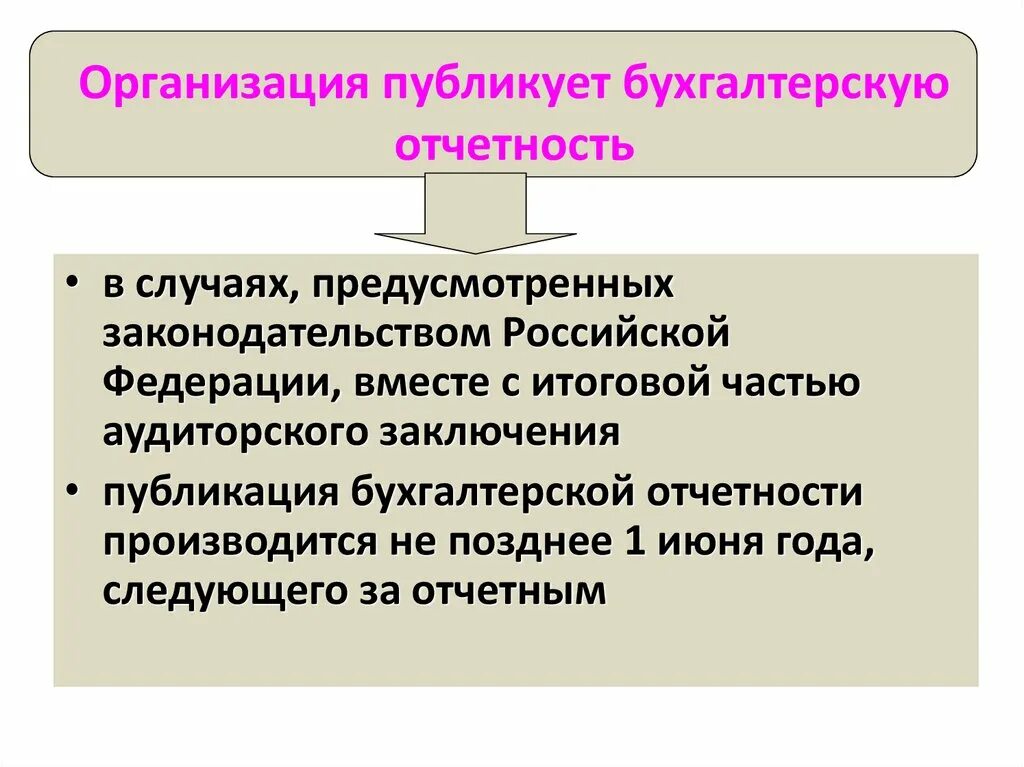 Организация публикует бухгалтерскую отчетность

• в случаях, предусмотренных законодательством Российской Федерации, вместе с итоговой частью аудиторского заключения

• публикация бухгалтерской отчетности производится не позднее 1 июня года, следующего за отчетным